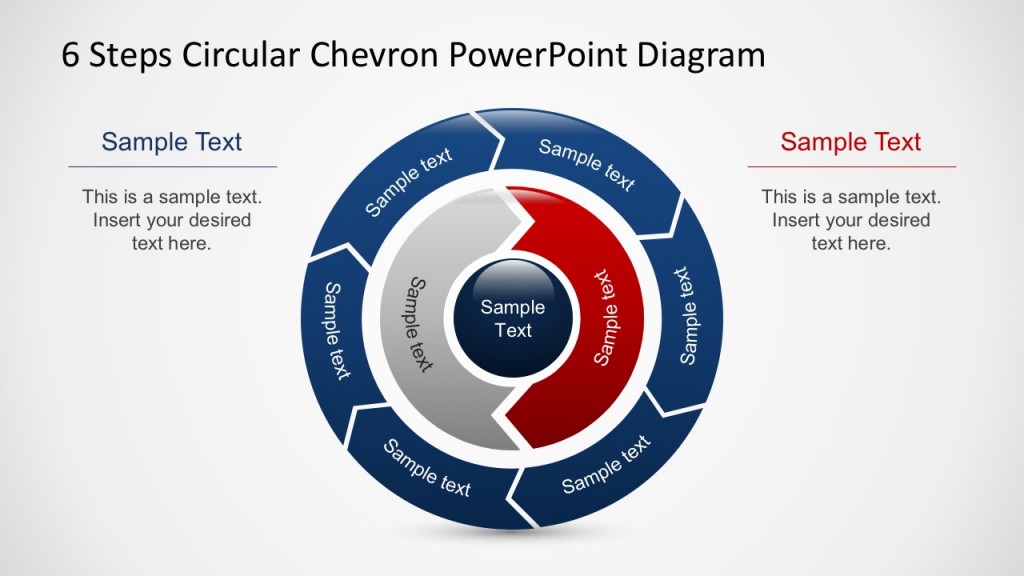 6 Steps Circular Chevron PowerPoint Diagram

Sample Text

This is a sample text. Insert your desired text here.

Sample Text

This is a sample text. Insert your desired text here.

Sample text

Sample text

Sample text

Sample text

Sample text

Sample text

Sample text

Sample text

Sample Text